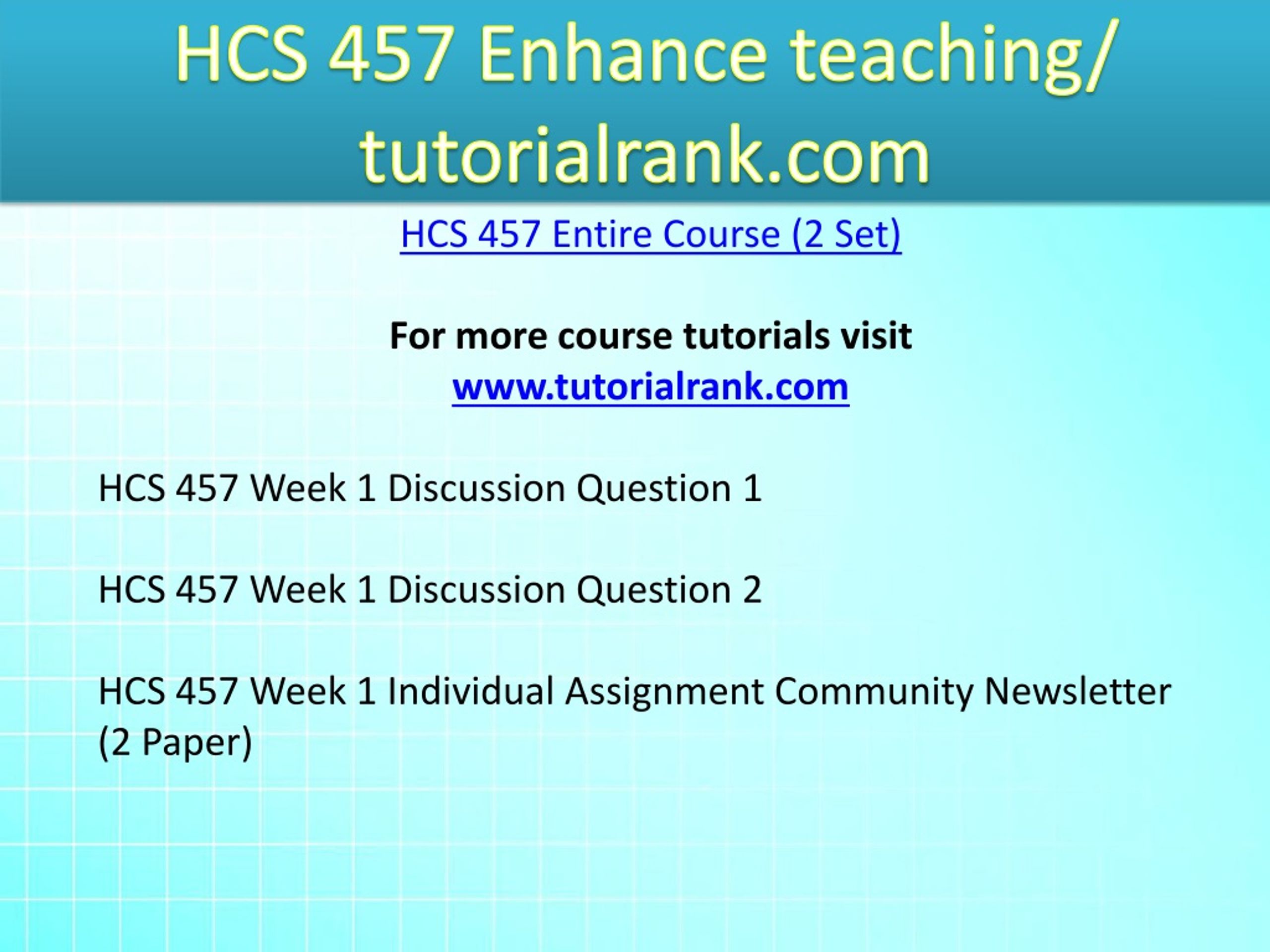 HCS 457 Enhance teaching/ tutorialrank.com

HCS 457 Entire Course (2 Set)

For more course tutorials visit
www.tutorialrank.com

HCS 457 Week 1 Discussion Question 1

HCS 457 Week 1 Discussion Question 2

HCS 457 Week 1 Individual Assignment Community Newsletter (2 Paper)